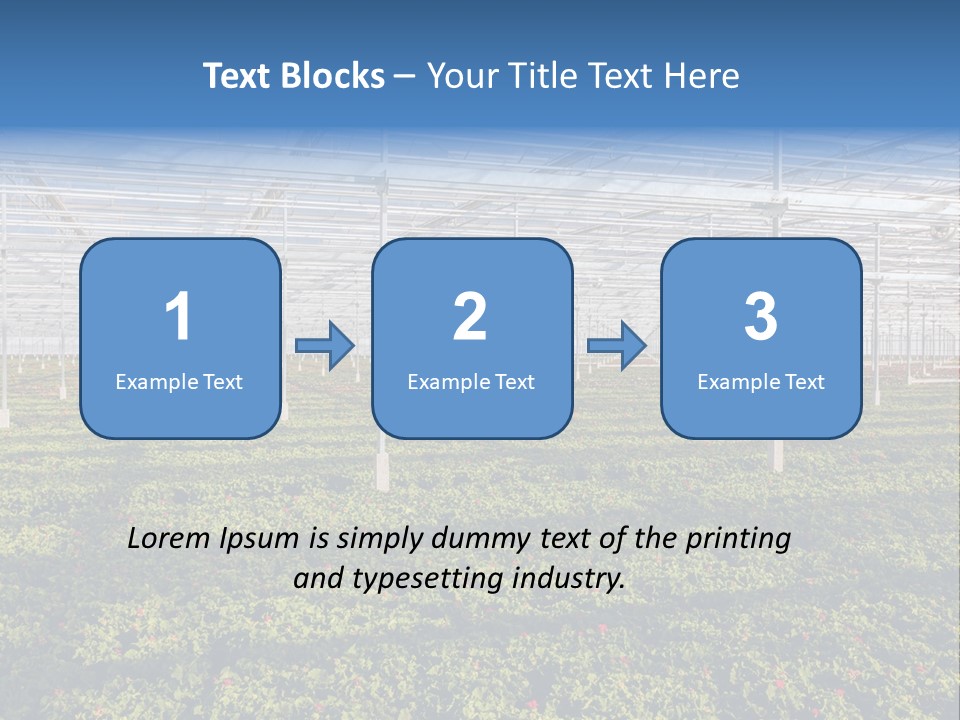 Text Blocks – Your Title Text Here

1
Example Text

2
Example Text

3
Example Text

Lorem Ipsum is simply dummy text of the printing and typesetting industry.